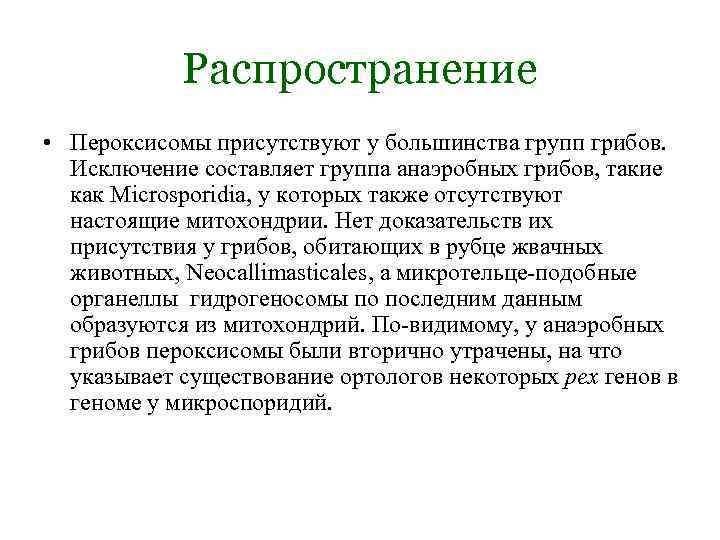 Распространение

• Пероксисомы присутствуют у большинства групп грибов. Исключение составляет группа анаэробных грибов, такие как Microsporidia, у которых также отсутствуют настоящие митохондрии. Нет доказательств их присутствия у грибов, обитающих в рубце жвачных животных, Neocallimasticales, а микротельце-подобные органеллы гидрогеносомы по последним данным образуются из митохондрий. По-видимому, у анаэробных грибов пероксисомы были вторично утрачены, на что указывает существование ортологов некоторых pex генов в геноме у микроспоридий.